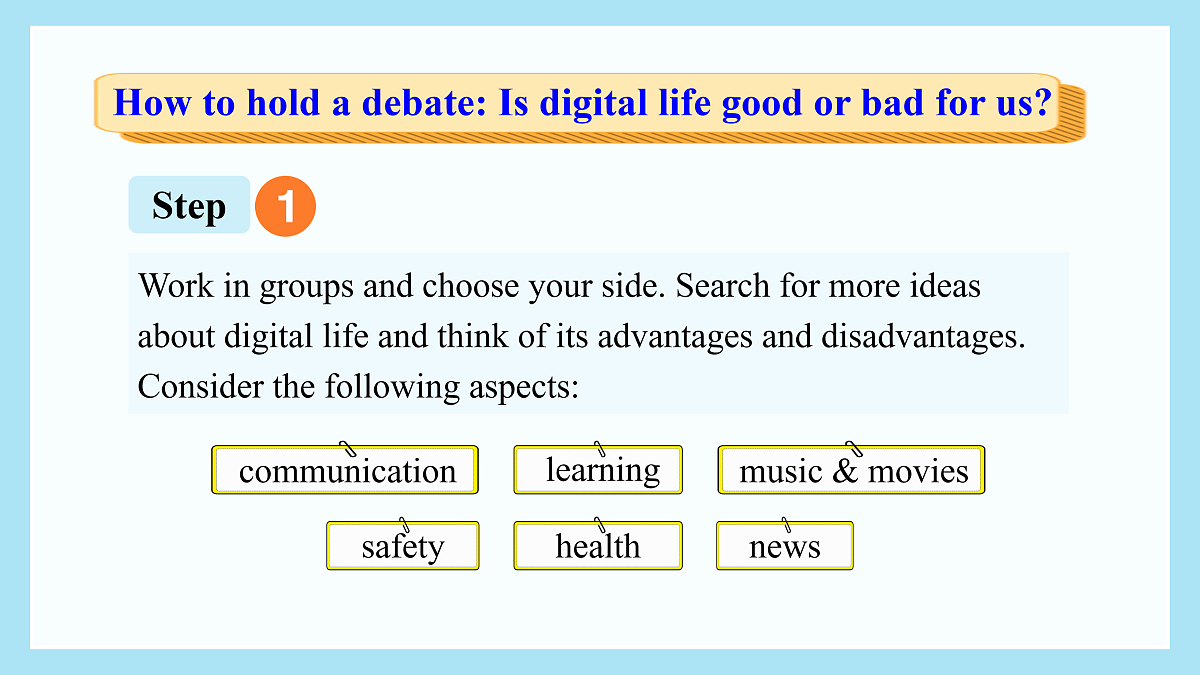 How to hold a debate: Is digital life good or bad for us?

Step 1

Work in groups and choose your side. Search for more ideas about digital life and think of its advantages and disadvantages. Consider the following aspects:

communication

learning

music & movies

safety

health

news